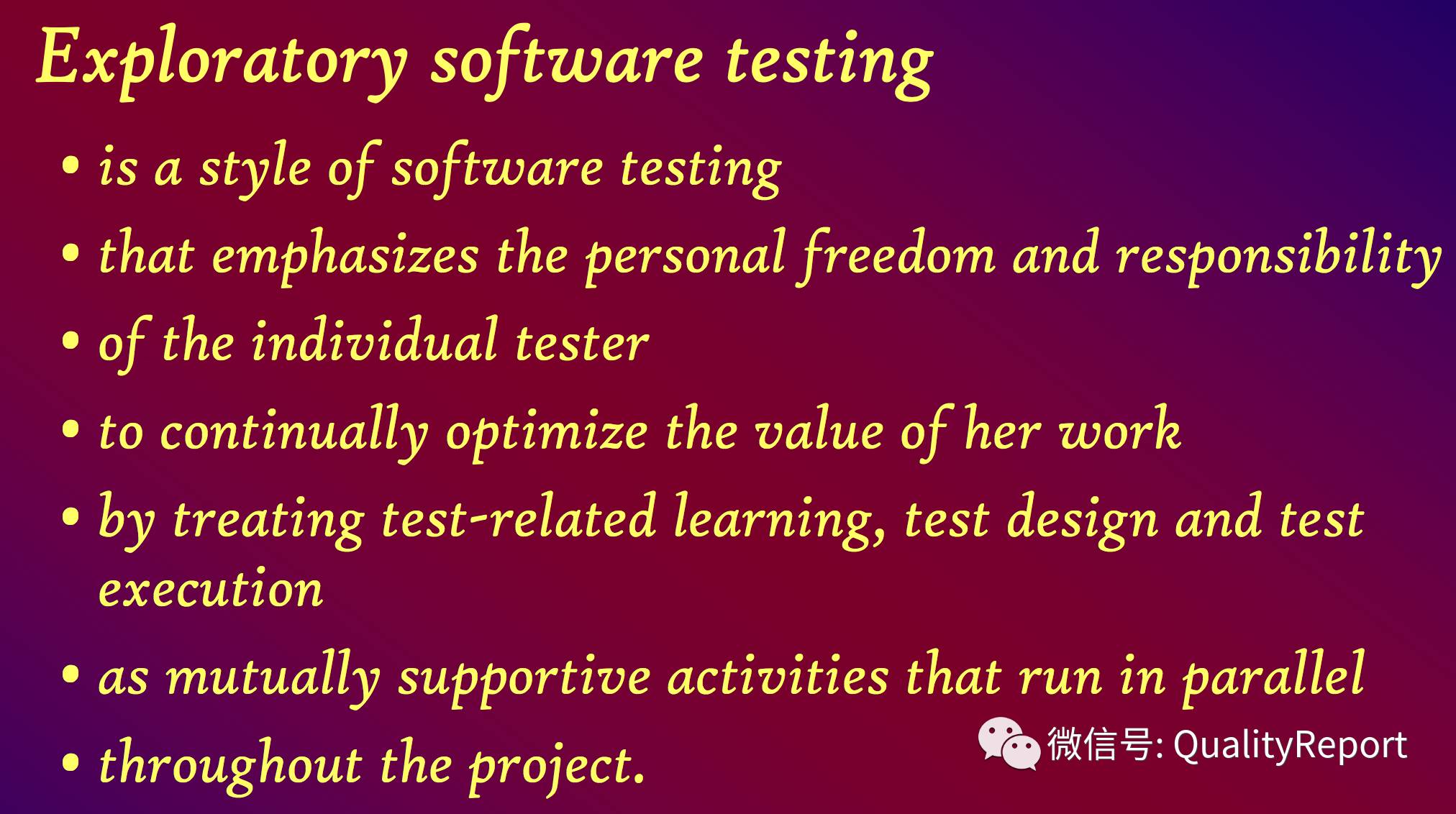 Exploratory software testing

• is a style of software testing
• that emphasizes the personal freedom and responsibility
• of the individual tester
• to continually optimize the value of her work
• by treating test-related learning, test design and test execution
• as mutually supportive activities that run in parallel
• throughout the project.

微信号: QualityReport